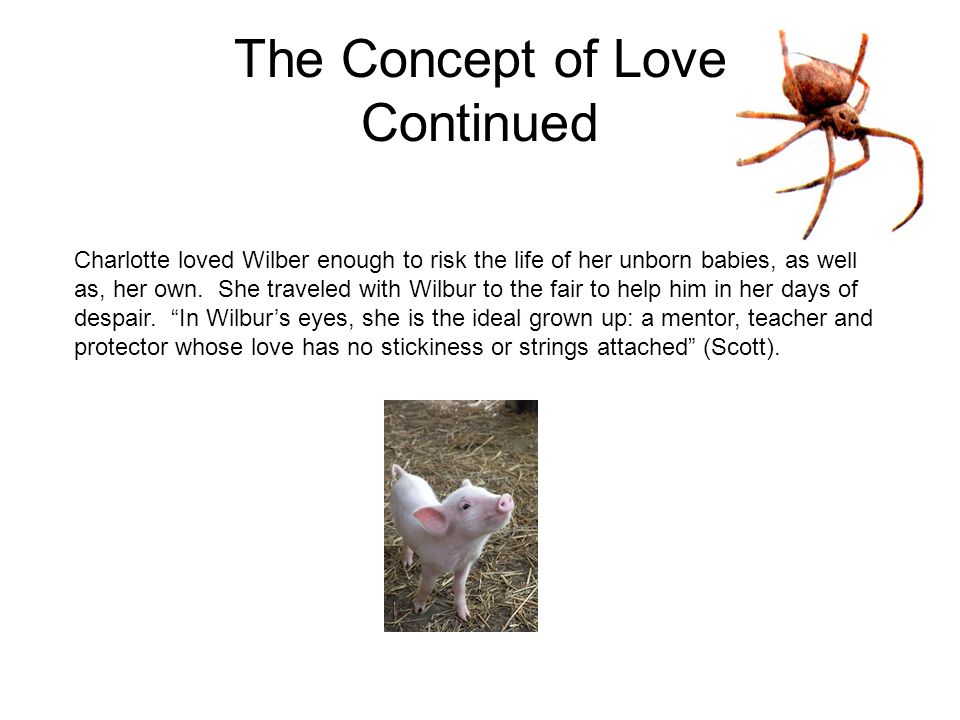 The Concept of Love Continued

Charlotte loved Wilber enough to risk the life of her unborn babies, as well as, her own. She traveled with Wilbur to the fair to help him in her days of despair. “In Wilbur’s eyes, she is the ideal grown up: a mentor, teacher and protector whose love has no stickiness or strings attached” (Scott).